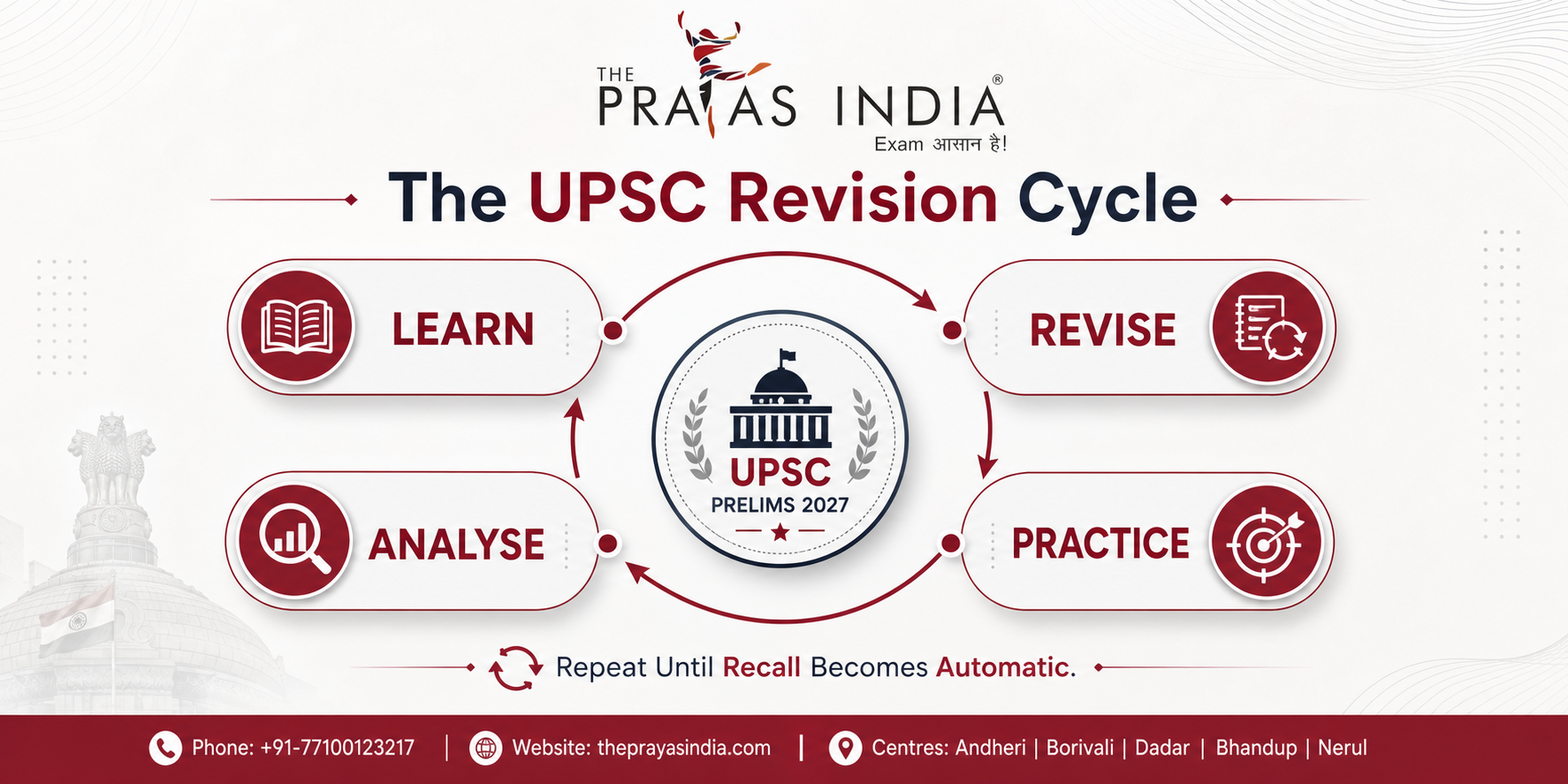 THE PRAYAS INDIA®
Exam आसान है!

The UPSC Revision Cycle

LEARN

REVISE

UPSC
PRELIMS 2027

ANALYSE

PRACTICE

Repeat Until Recall Becomes Automatic.

Phone: +91-77100123217 | Website: theprayasindia.com | Centres: Andheri | Borivali | Dadar | Bhandup | Nerul